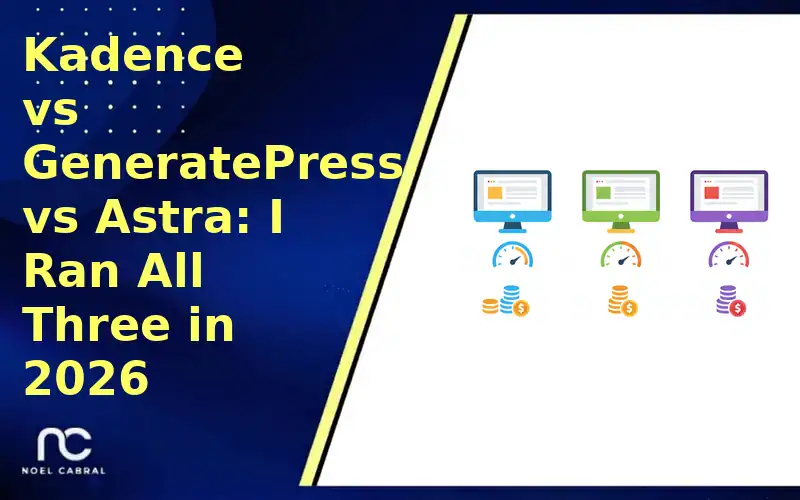 Kadence vs GeneratePress vs Astra: I Ran All Three in 2026

nc
NOEL CABRAL